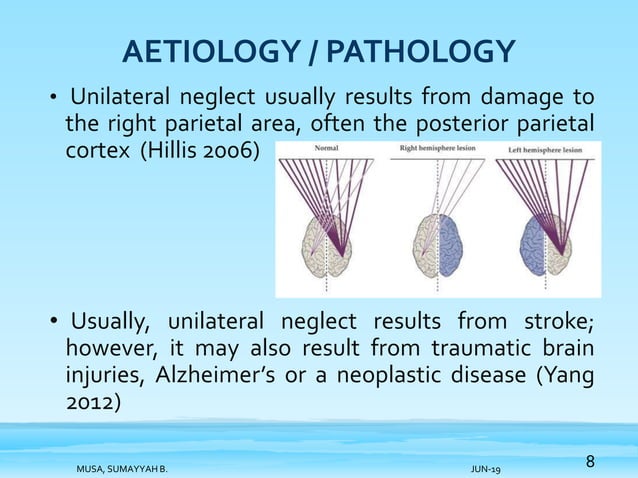 AETIOLOGY / PATHOLOGY

• Unilateral neglect usually results from damage to the right parietal area, often the posterior parietal cortex (Hillis 2006)

Normal

Right hemisphere lesion

Left hemisphere lesion

• Usually, unilateral neglect results from stroke; however, it may also result from traumatic brain injuries, Alzheimer's or a neoplastic disease (Yang 2012)

MUSA, SUMAYYAH B.

JUN-19

8